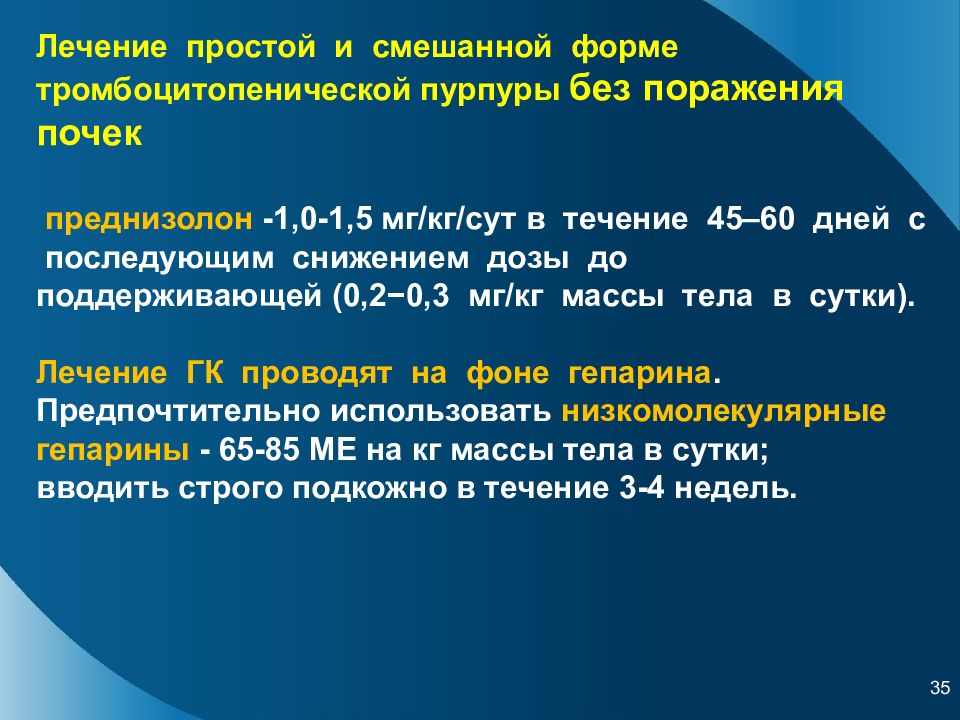 Лечение простой и смешанной форме тромбоцитопенической пурпуры без поражения почек

преднизолон -1,0-1,5 мг/кг/сут в течение 45–60 дней с последующим снижением дозы до поддерживающей (0,2−0,3 мг/кг массы тела в сутки).

Лечение ГК проводят на фоне гепарина. Предпочтительно использовать низкомолекулярные гепарины - 65-85 МЕ на кг массы тела в сутки; вводить строго подкожно в течение 3-4 недель.

35